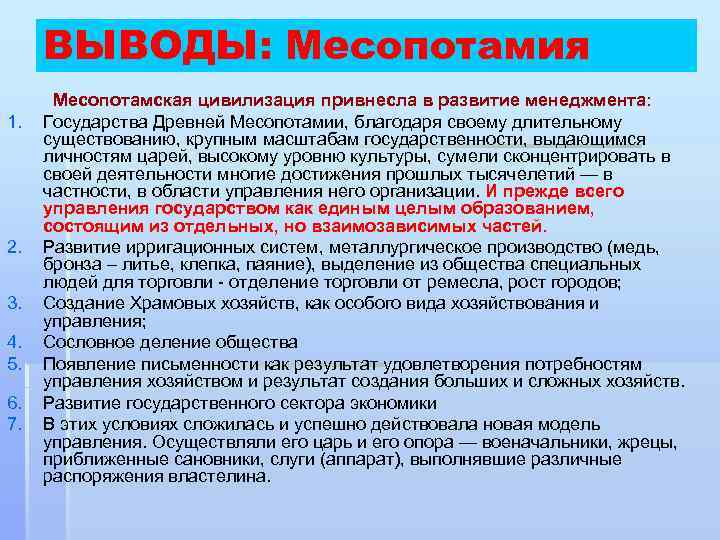 ВЫВОДЫ: Месопотамия

Месопотамская цивилизация привнесла в развитие менеджмента:

1. Государства Древней Месопотамии, благодаря своему длительному существованию, крупным масштабам государственности, выдающимся личностям царей, высокому уровню культуры, сумели сконцентрировать в своей деятельности многие достижения прошлых тысячелетий — в частности, в области управления него организации. И прежде всего управления государством как единым целым образованием, состоящим из отдельных, но взаимозависимых частей.
2. Развитие ирригационных систем, металлургическое производство (медь, бронза – литье, клепка, паяние), выделение из общества специальных людей для торговли - отделение торговли от ремесла, рост городов;
3. Создание Храмовых хозяйств, как особого вида хозяйствования и управления;
4. Сословное деление общества
5. Появление письменности как результат удовлетворения потребностям управления хозяйством и результат создания больших и сложных хозяйств.
6. Развитие государственного сектора экономики
7. В этих условиях сложилась и успешно действовала новая модель управления. Осуществляли его царь и его опора — военачальники, жрецы, приближенные сановники, слуги (аппарат), выполнявшие различные распоряжения властелина.